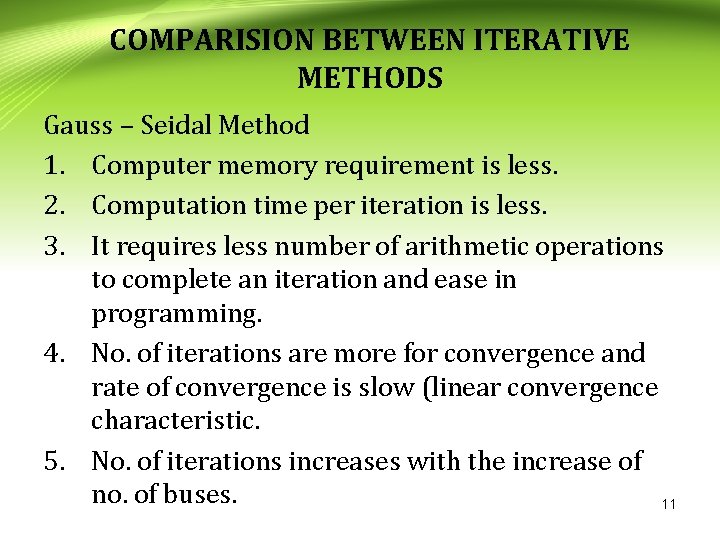 COMPARISION BETWEEN ITERATIVE METHODS

Gauss – Seidal Method

1. Computer memory requirement is less.
2. Computation time per iteration is less.
3. It requires less number of arithmetic operations to complete an iteration and ease in programming.
4. No. of iterations are more for convergence and rate of convergence is slow (linear convergence characteristic.
5. No. of iterations increases with the increase of no. of buses.

11